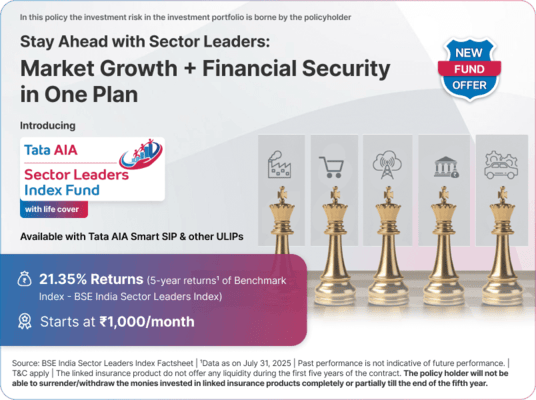 In this policy the investment risk in the investment portfolio is borne by the policyholder

Stay Ahead with Sector Leaders:
Market Growth + Financial Security in One Plan

NEW FUND OFFER

Introducing

Tata AIA
Sector Leaders Index Fund
with life cover

Available with Tata AIA Smart SIP & other ULIPs

21.35% Returns (5-year returns¹ of Benchmark Index - BSE India Sector Leaders Index)

Starts at ₹1,000/month

Source: BSE India Sector Leaders Index Factsheet | ¹Data as on July 31, 2025 | Past performance is not indicative of future performance. | T&C apply | The linked insurance product do not offer any liquidity during the first five years of the contract. The policy holder will not be able to surrender/withdraw the monies invested in linked insurance products completely or partially till the end of the fifth year.